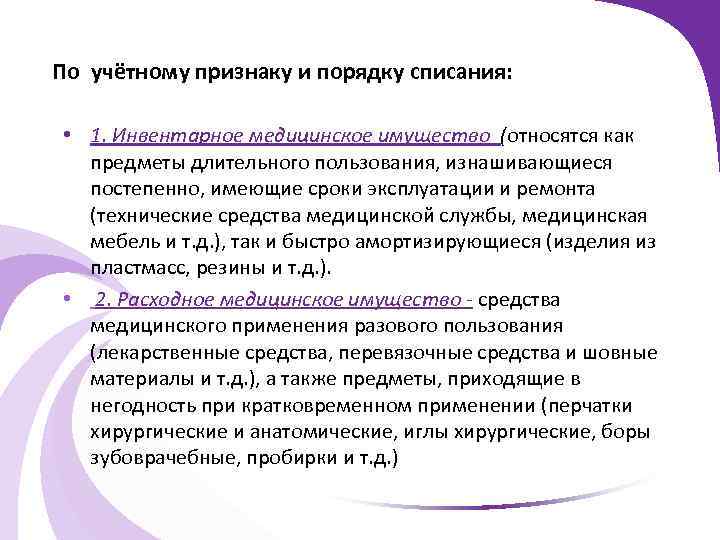 По учётному признаку и порядку списания:

• 1. Инвентарное медицинское имущество (относятся как предметы длительного пользования, изнашивающиеся постепенно, имеющие сроки эксплуатации и ремонта (технические средства медицинской службы, медицинская мебель и т.д.), так и быстро амортизирующиеся (изделия из пластмасс, резины и т.д.).

• 2. Расходное медицинское имущество - средства медицинского применения разового пользования (лекарственные средства, перевязочные средства и шовные материалы и т.д.), а также предметы, приходящие в негодность при кратковременном применении (перчатки хирургические и анатомические, иглы хирургические, боры зубоврачебные, пробирки и т.д.)